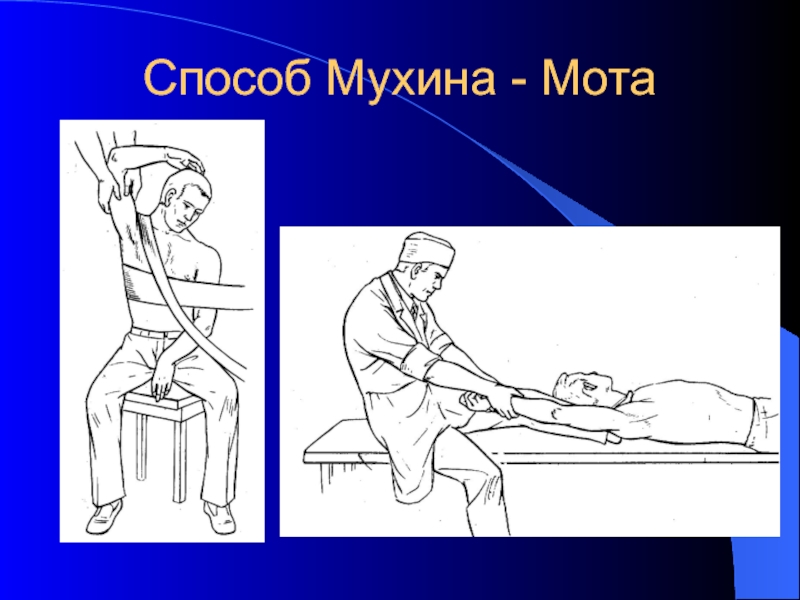 Способ Мухина - Мота